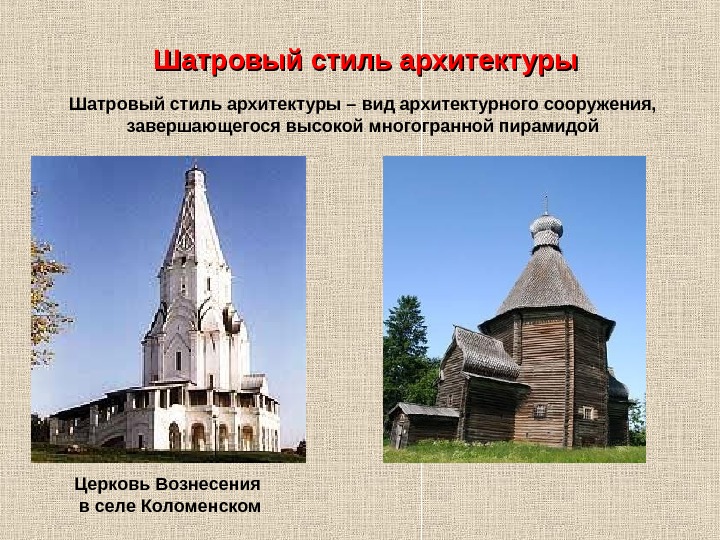 Шатровый стиль архитектуры

Шатровый стиль архитектуры – вид архитектурного сооружения, завершающегося высокой многогранной пирамидой

Церковь Вознесения в селе Коломенском